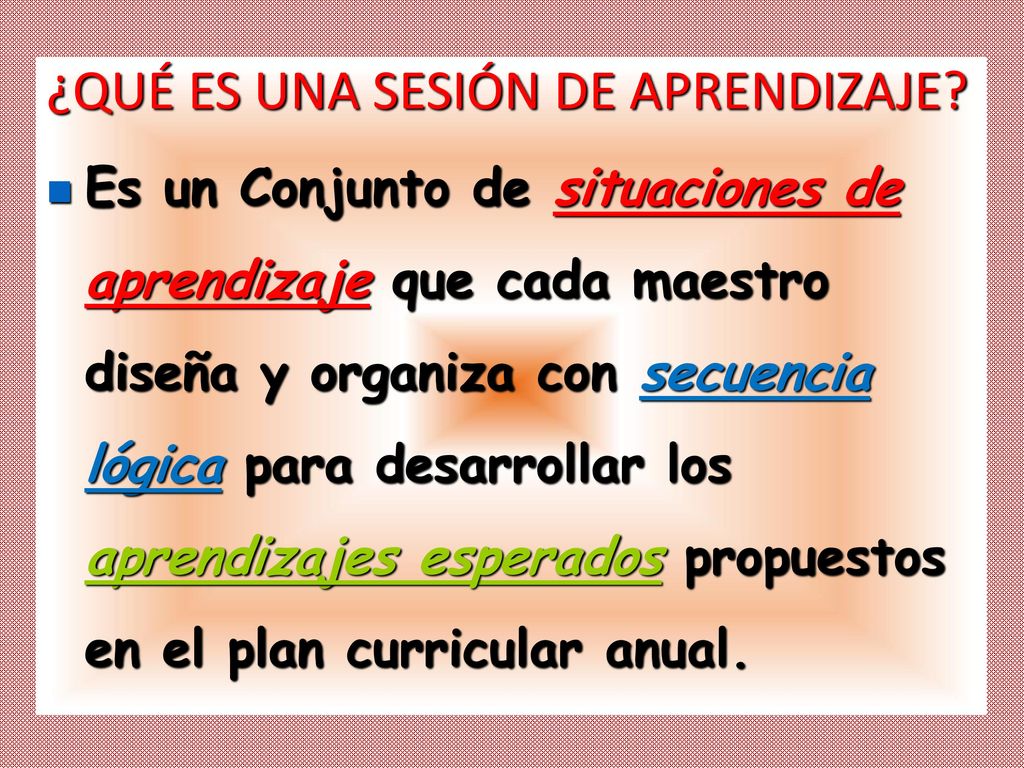 ¿QUÉ ES UNA SESIÓN DE APRENDIZAJE?

Es un Conjunto de situaciones de aprendizaje que cada maestro diseña y organiza con secuencia lógica para desarrollar los aprendizajes esperados propuestos en el plan curricular anual.